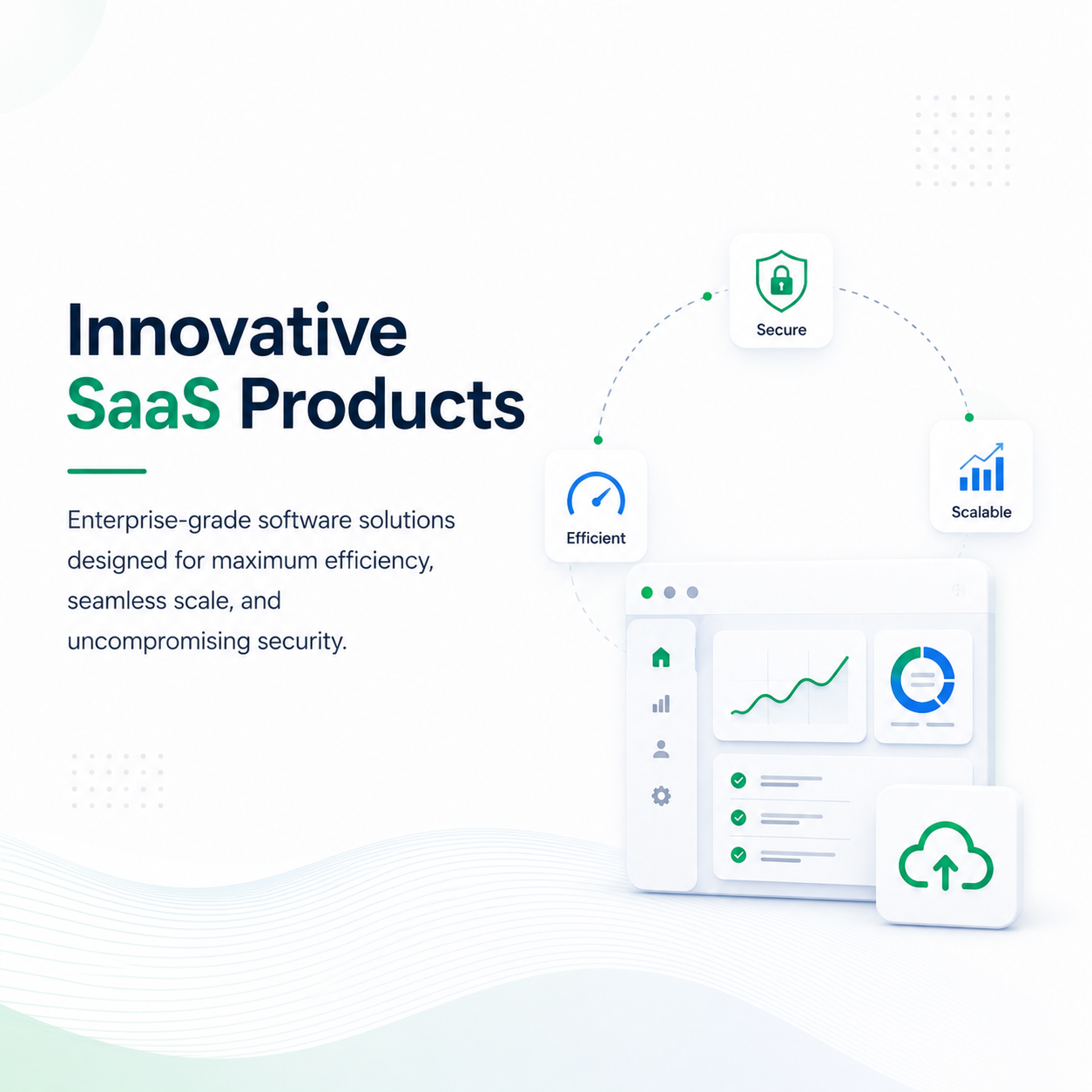 Innovative
SaaS Products

Enterprise-grade software solutions designed for maximum efficiency, seamless scale, and uncompromising security.

Secure

Efficient

Scalable